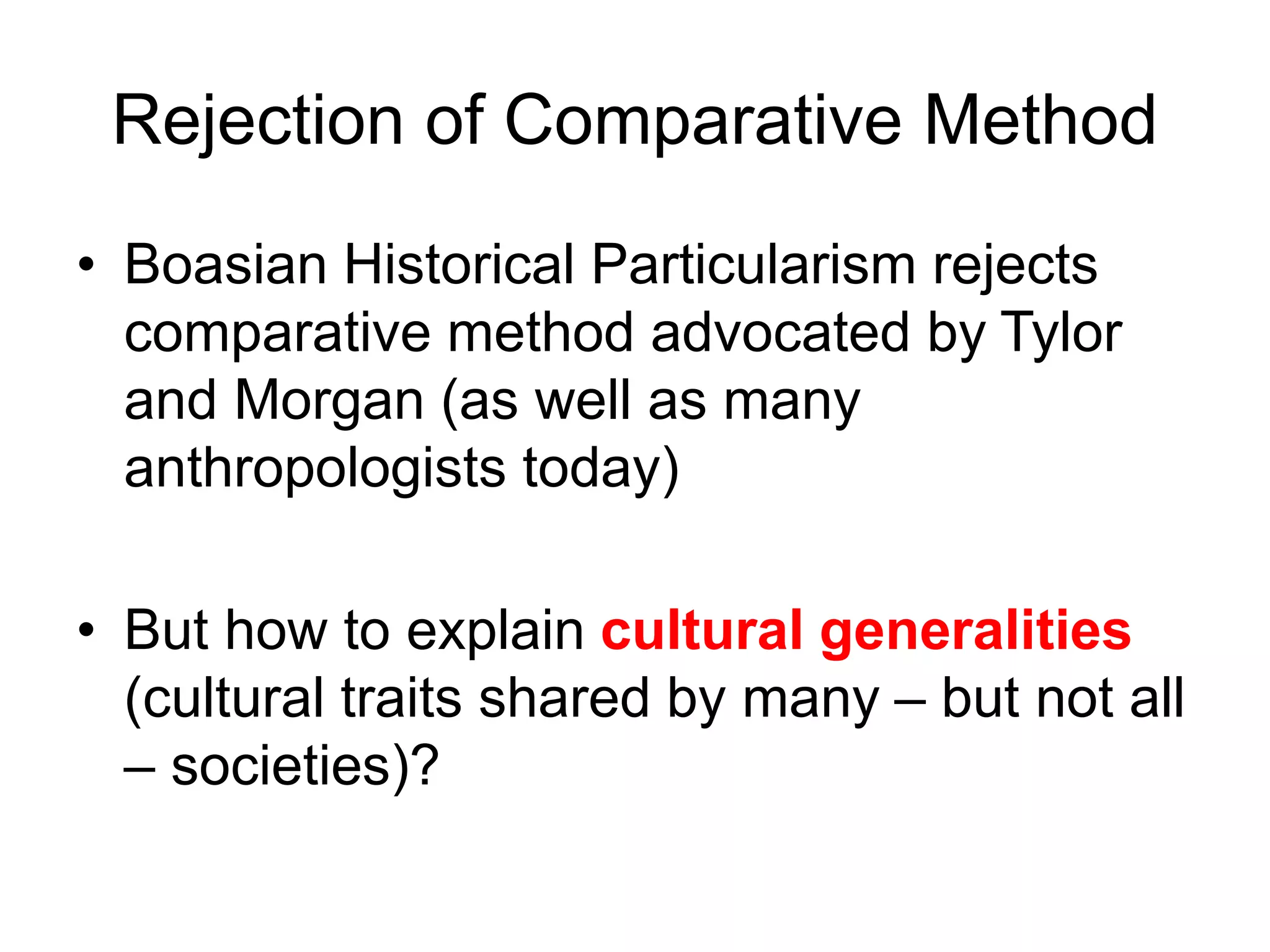 Rejection of Comparative Method

• Boasian Historical Particularism rejects comparative method advocated by Tylor and Morgan (as well as many anthropologists today)

• But how to explain cultural generalities (cultural traits shared by many – but not all – societies)?